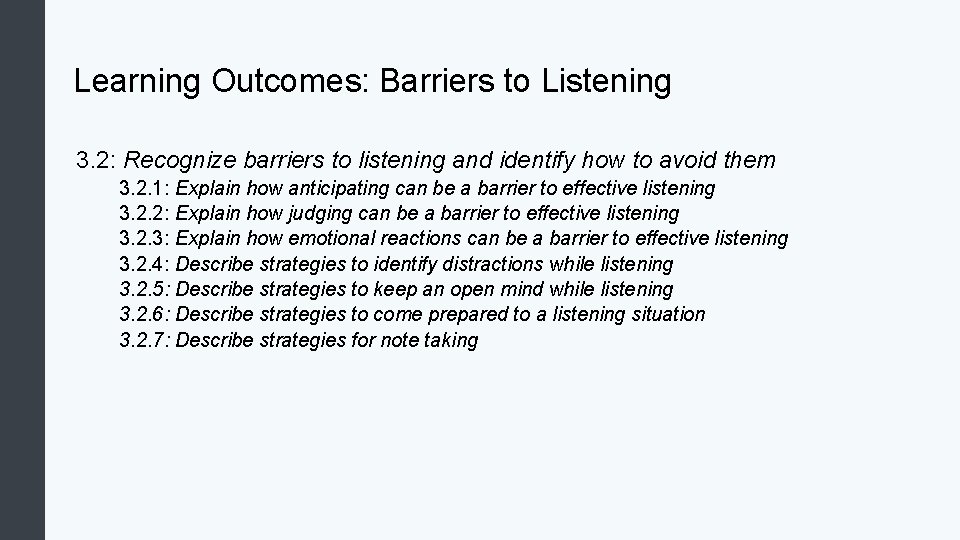 Learning Outcomes: Barriers to Listening

3.2: Recognize barriers to listening and identify how to avoid them

3.2.1: Explain how anticipating can be a barrier to effective listening
3.2.2: Explain how judging can be a barrier to effective listening
3.2.3: Explain how emotional reactions can be a barrier to effective listening
3.2.4: Describe strategies to identify distractions while listening
3.2.5: Describe strategies to keep an open mind while listening
3.2.6: Describe strategies to come prepared to a listening situation
3.2.7: Describe strategies for note taking